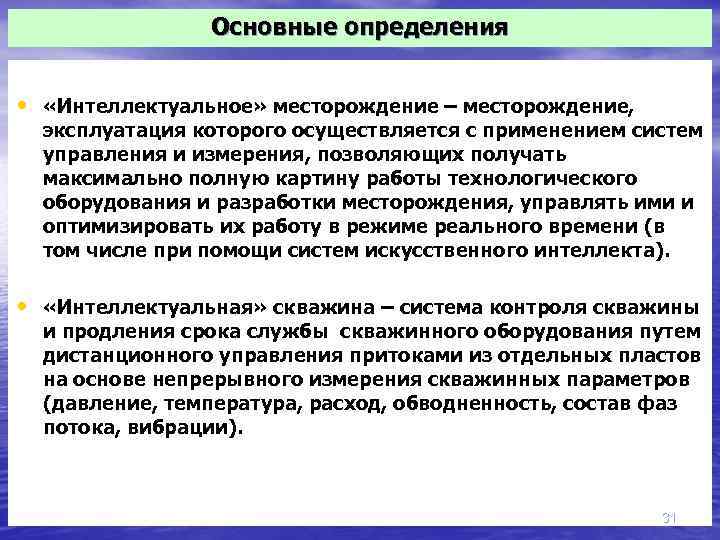 Основные определения

• «Интеллектуальное» месторождение – месторождение, эксплуатация которого осуществляется с применением систем управления и измерения, позволяющих получать максимально полную картину работы технологического оборудования и разработки месторождения, управлять ими и оптимизировать их работу в режиме реального времени (в том числе при помощи систем искусственного интеллекта).

• «Интеллектуальная» скважина – система контроля скважины и продления срока службы скважинного оборудования путем дистанционного управления притоками из отдельных пластов на основе непрерывного измерения скважинных параметров (давление, температура, расход, обводненность, состав фаз потока, вибрации).

31